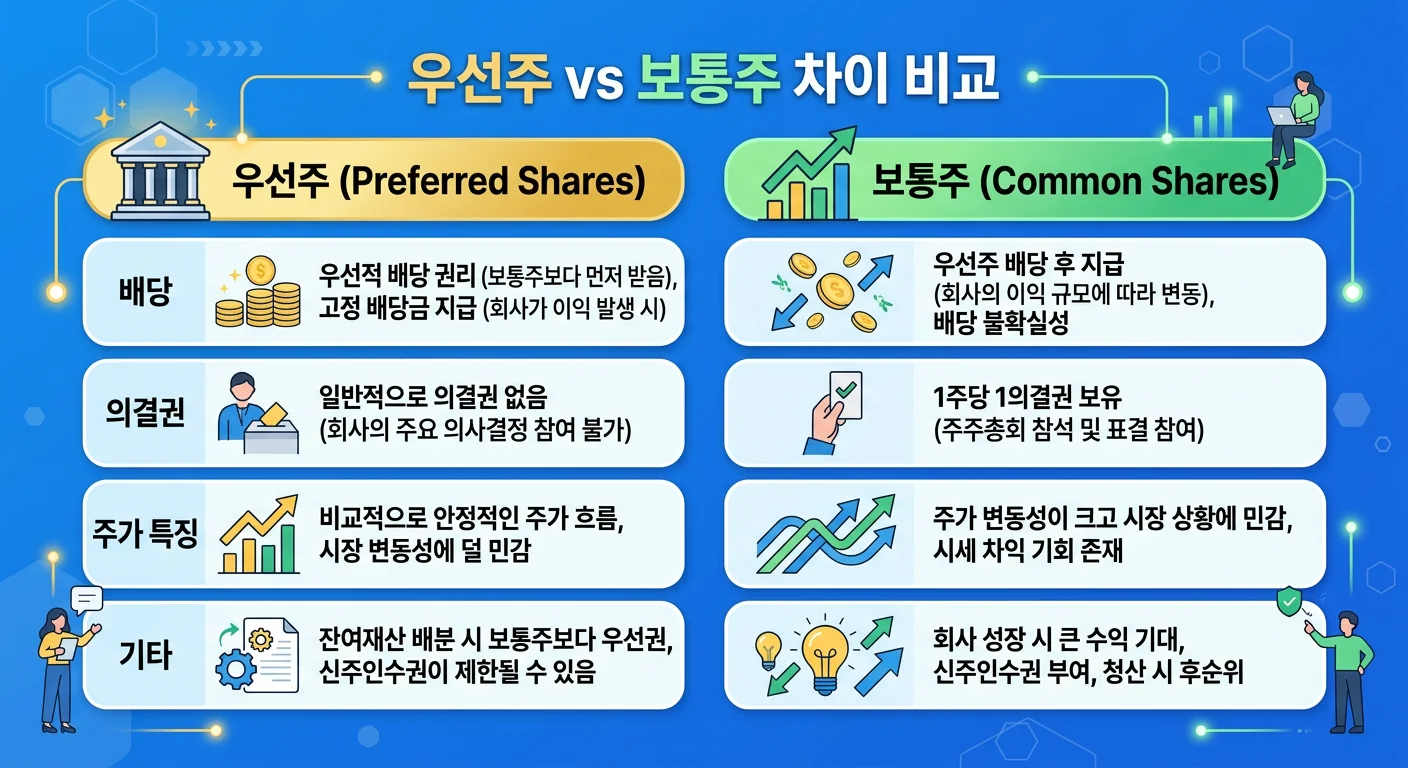 우선주 vs 보통주 차이 비교

우선주 (Preferred Shares)

배당
우선적 배당 권리 (보통주보다 먼저 받음), 고정 배당금 지급 (회사가 이익 발생 시)

의결권
일반적으로 의결권 없음 (회사의 주요 의사결정 참여 불가)

주가 특징
비교적으로 안정적인 주가 흐름, 시장 변동성에 덜 민감

기타
잔여재산 배분 시 보통주보다 우선권, 신주인수권이 제한될 수 있음

보통주 (Common Shares)

우선주 배당 후 지급 (회사의 이익 규모에 따라 변동), 배당 불확실성

1주당 1의결권 보유 (주주총회 참석 및 표결 참여)

주가 변동성이 크고 시장 상황에 민감, 시세 차익 기회 존재

회사 성장 시 큰 수익 기대, 신주인수권 부여, 청산 시 후순위